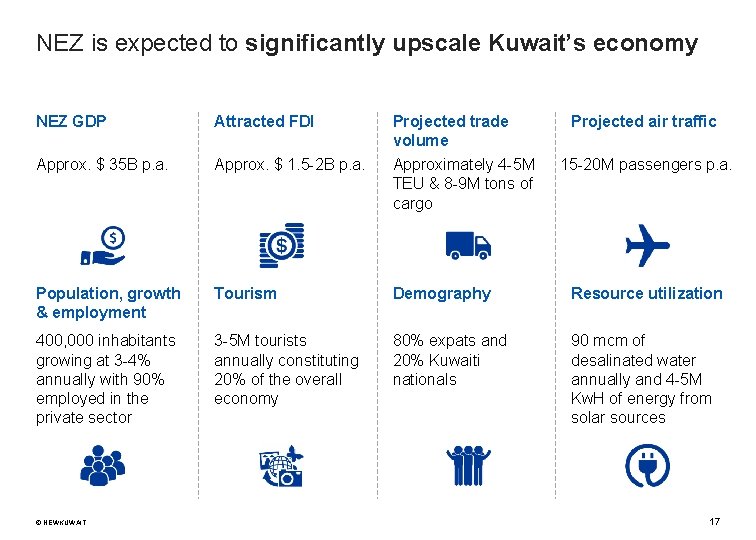 NEZ is expected to significantly upscale Kuwait's economy

NEZ GDP

Approx. $ 35B p.a.

Attracted FDI

Approx. $ 1.5-2B p.a.

Projected trade volume

Approximately 4-5M TEU & 8-9M tons of cargo

Projected air traffic

15-20M passengers p.a.

Population, growth & employment

400,000 inhabitants growing at 3-4% annually with 90% employed in the private sector

Tourism

3-5M tourists annually constituting 20% of the overall economy

Demography

80% expats and 20% Kuwaiti nationals

Resource utilization

90 mcm of desalinated water annually and 4-5M KwH of energy from solar sources

© NEWKUWAIT

17